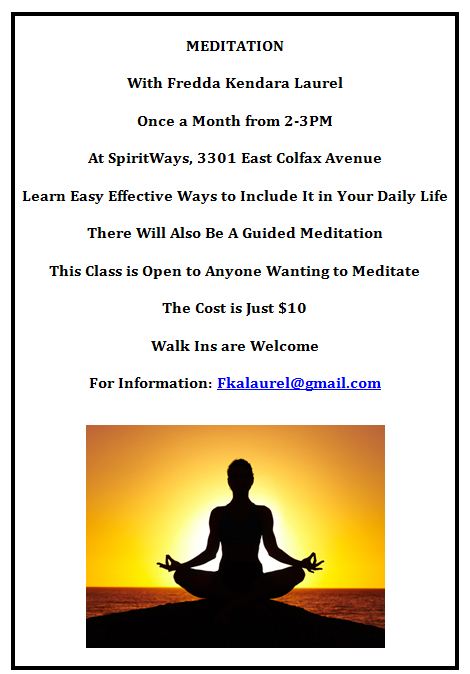 MEDITATION

With Fredda Kendara Laurel

Once a Month from 2-3PM

At SpiritWays, 3301 East Colfax Avenue

Learn Easy Effective Ways to Include It in Your Daily Life

There Will Also Be A Guided Meditation

This Class is Open to Anyone Wanting to Meditate

The Cost is Just $10

Walk Ins are Welcome

For Information: Fkalaurel@gmail.com